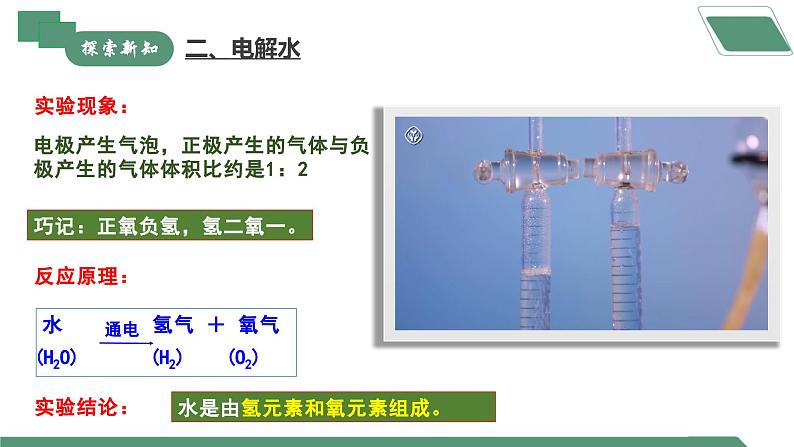 探索新知

二、电解水

实验现象：

电极产生气泡，正极产生的气体与负极产生的气体体积比约是1：2

巧记：正氧负氢，氢二氧一。

反应原理：

水 $\xrightarrow{通电}$ 氢气 ＋ 氧气
($H_2O$) ($H_2$) ($O_2$)

实验结论：

水是由氢元素和氧元素组成。